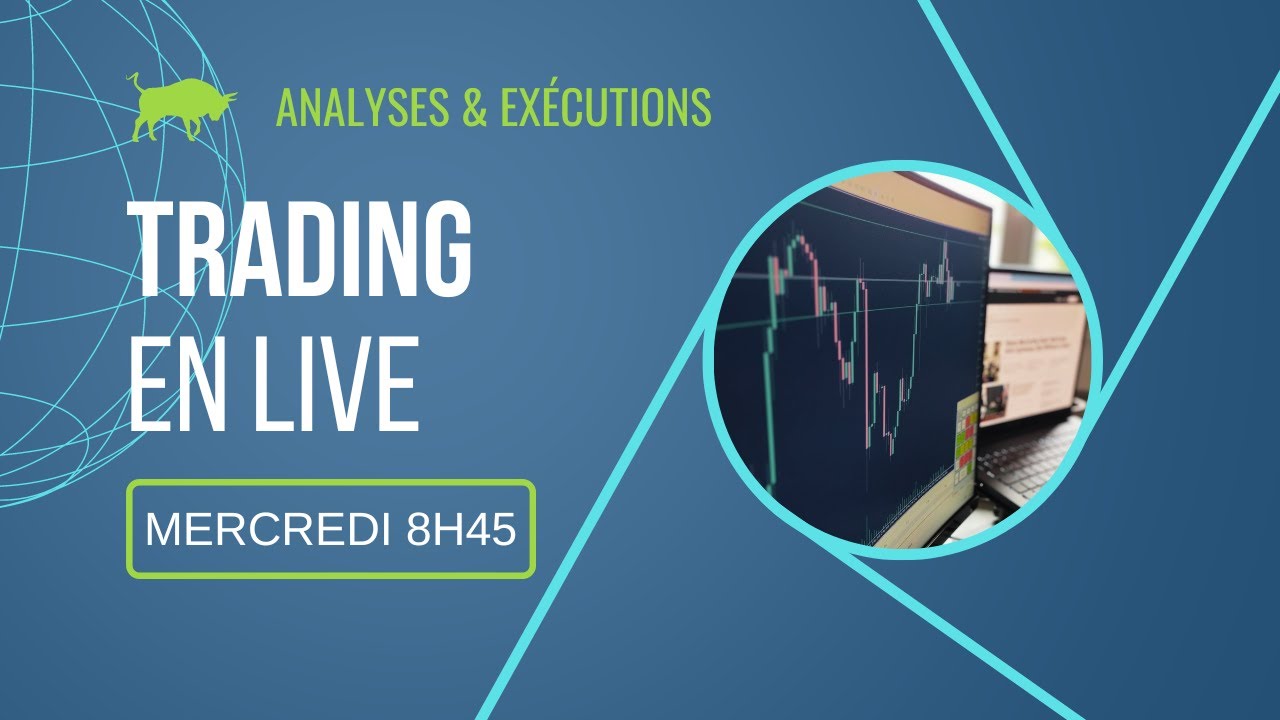 ANALYSES & EXÉCUTIONS

TRADING
EN LIVE

MERCREDI 8H45